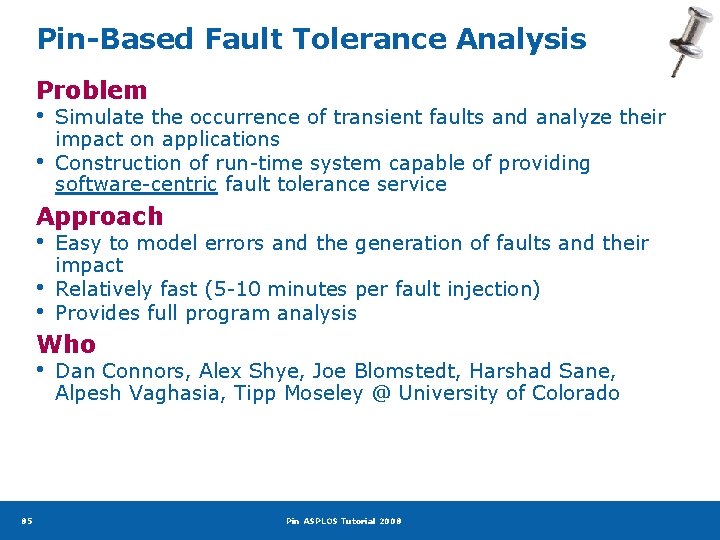 Pin-Based Fault Tolerance Analysis

Problem
• Simulate the occurrence of transient faults and analyze their impact on applications
• Construction of run-time system capable of providing software-centric fault tolerance service

Approach
• Easy to model errors and the generation of faults and their impact
• Relatively fast (5-10 minutes per fault injection)
• Provides full program analysis

Who
• Dan Connors, Alex Shye, Joe Blomstedt, Harshad Sane, Alpesh Vaghasia, Tipp Moseley @ University of Colorado

85

Pin ASPLOS Tutorial 2008